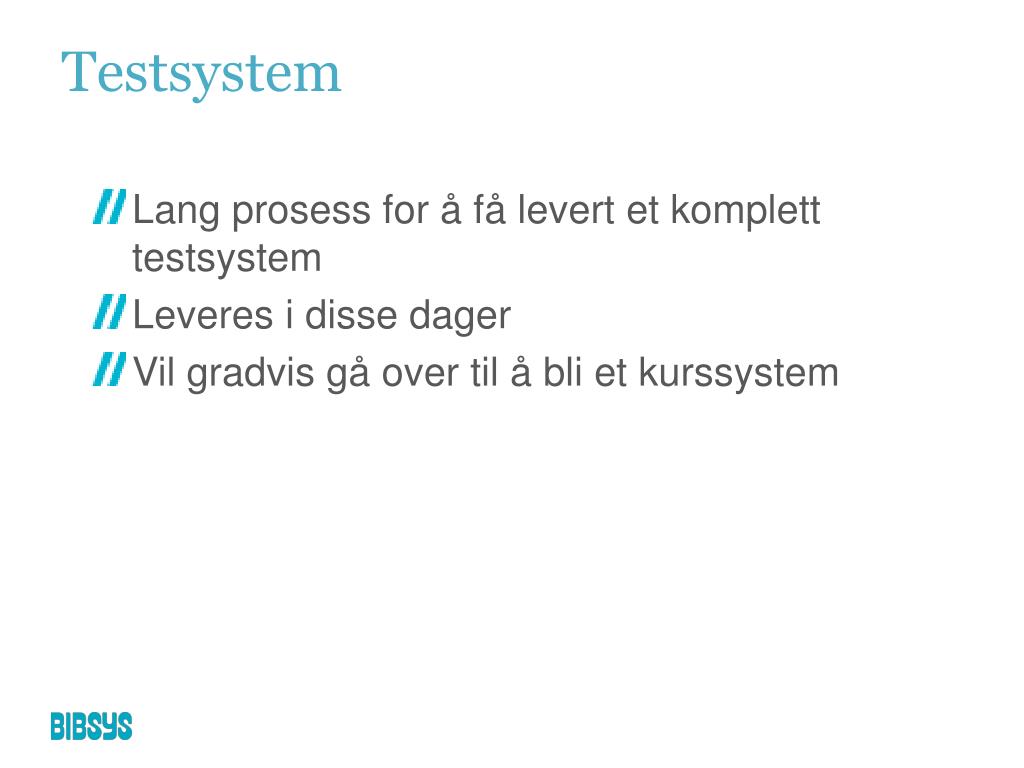 Testsystem

Lang prosess for å få levert et komplett testsystem

Leveres i disse dager

Vil gradvis gå over til å bli et kurssystem

BIBSYS